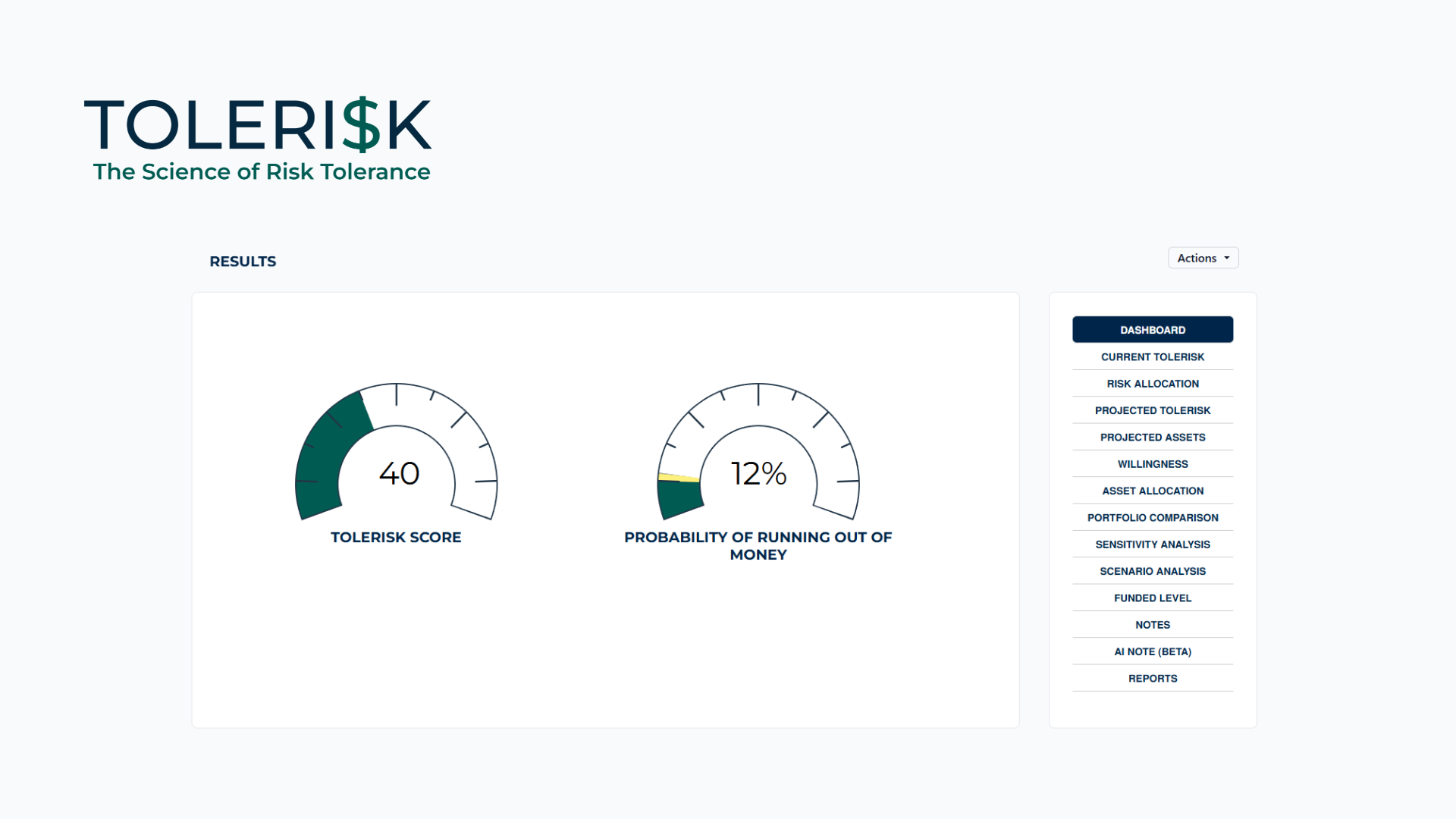 TOLERI$K
The Science of Risk Tolerance

RESULTS

Actions

40
TOLERISK SCORE

12%
PROBABILITY OF RUNNING OUT OF MONEY

DASHBOARD
CURRENT TOLERISK
RISK ALLOCATION
PROJECTED TOLERISK
PROJECTED ASSETS
WILLINGNESS
ASSET ALLOCATION
PORTFOLIO COMPARISON
SENSITIVITY ANALYSIS
SCENARIO ANALYSIS
FUNDED LEVEL
NOTES
AI NOTE (BETA)
REPORTS